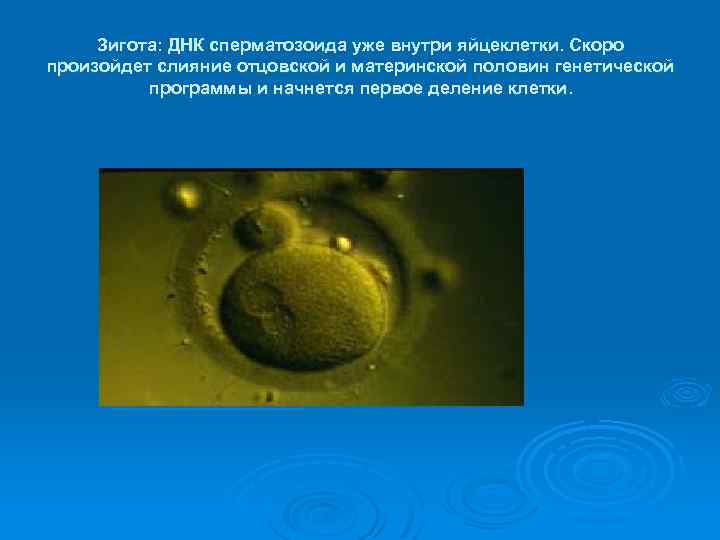 Зигота: ДНК сперматозоида уже внутри яйцеклетки. Скоро произойдет слияние отцовской и материнской половин генетической программы и начнется первое деление клетки.